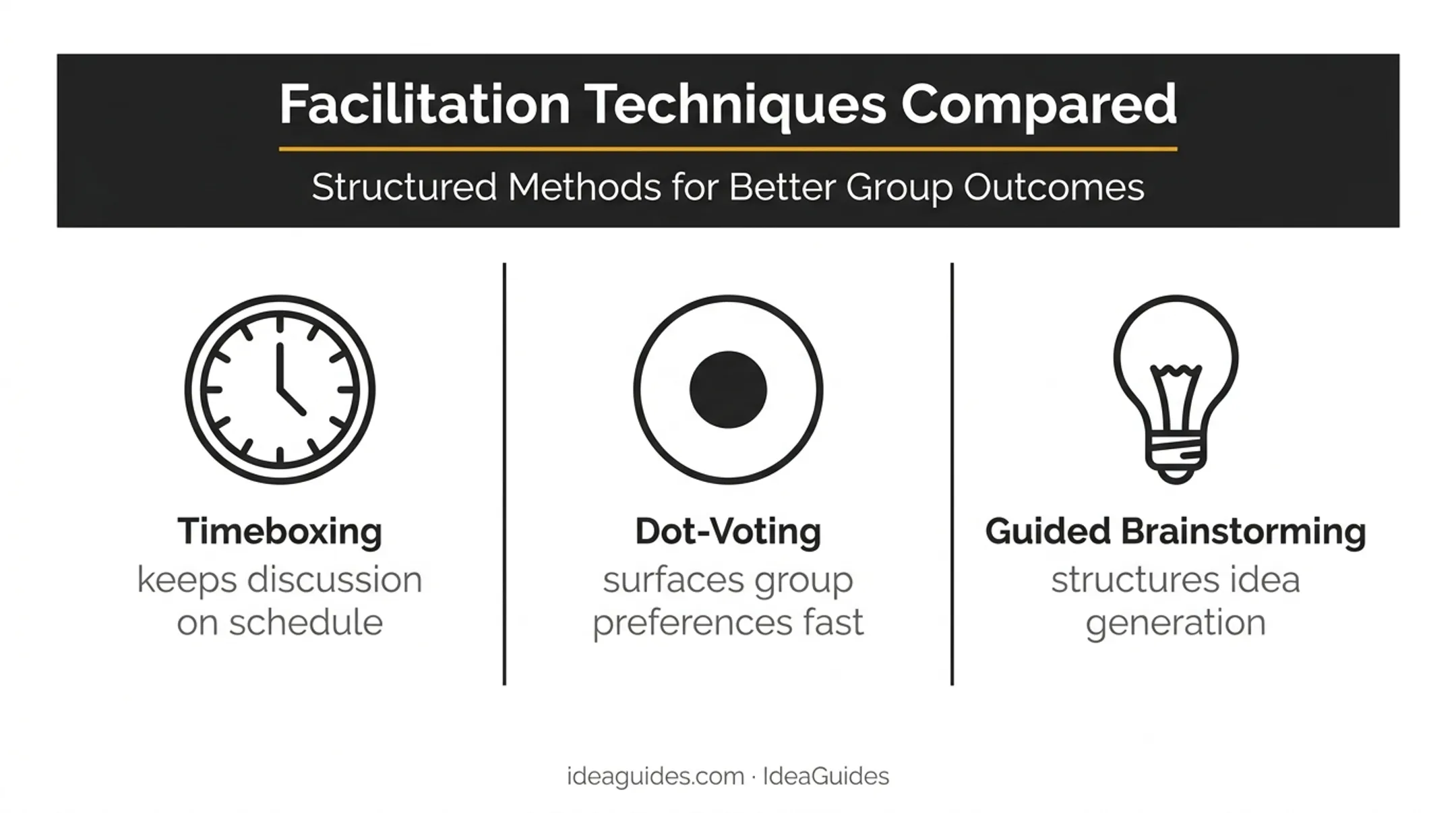 Facilitation Techniques Compared

Structured Methods for Better Group Outcomes

Timeboxing
keeps discussion on schedule

Dot-Voting
surfaces group preferences fast

Guided Brainstorming
structures idea generation

ideaguides.com · IdeaGuides